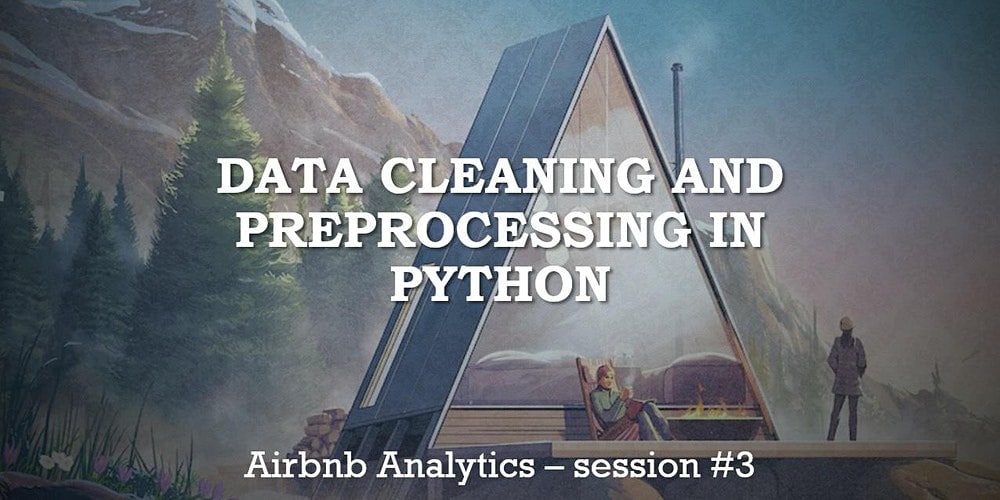 DATA CLEANING AND PREPROCESSING IN PYTHON

Airbnb Analytics – session #3